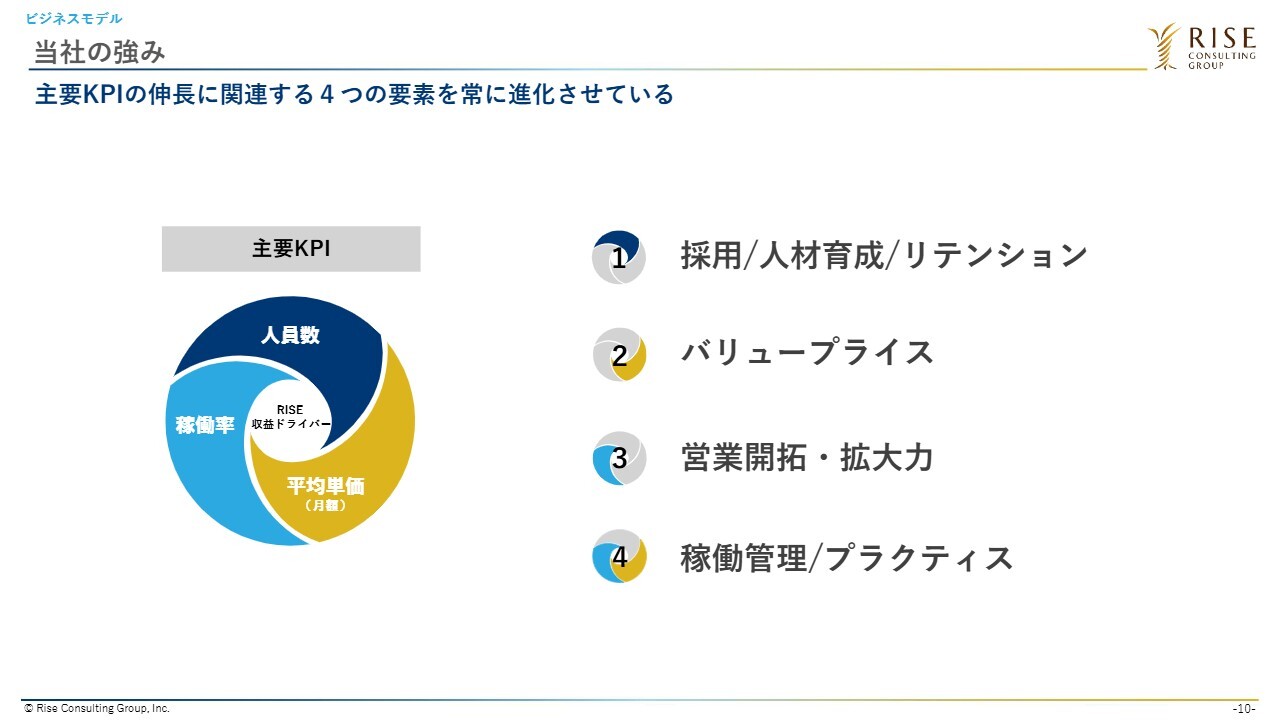 ビジネスモデル

当社の強み

RISE CONSULTING GROUP

主要KPIの伸長に関連する４つの要素を常に進化させている

主要KPI

人員数

稼働率

RISE
収益ドライバー

平均単価
（月額）

1 採用/人材育成/リテンション

2 バリュープライス

3 営業開拓・拡大力

4 稼働管理/プラクティス

© Rise Consulting Group, Inc.

-10-